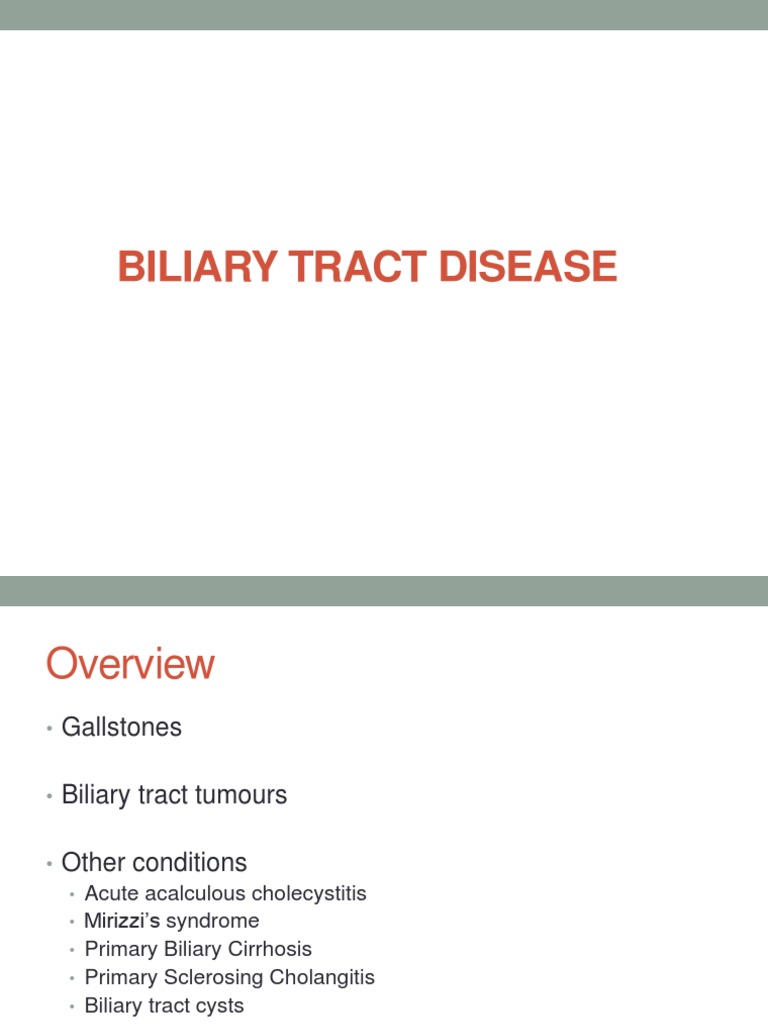 BILIARY TRACT DISEASE

Overview

• Gallstones

• Biliary tract tumours

• Other conditions
  • Acute acalculous cholecystitis
  • Mirizzi's syndrome
  • Primary Biliary Cirrhosis
  • Primary Sclerosing Cholangitis
  • Biliary tract cysts